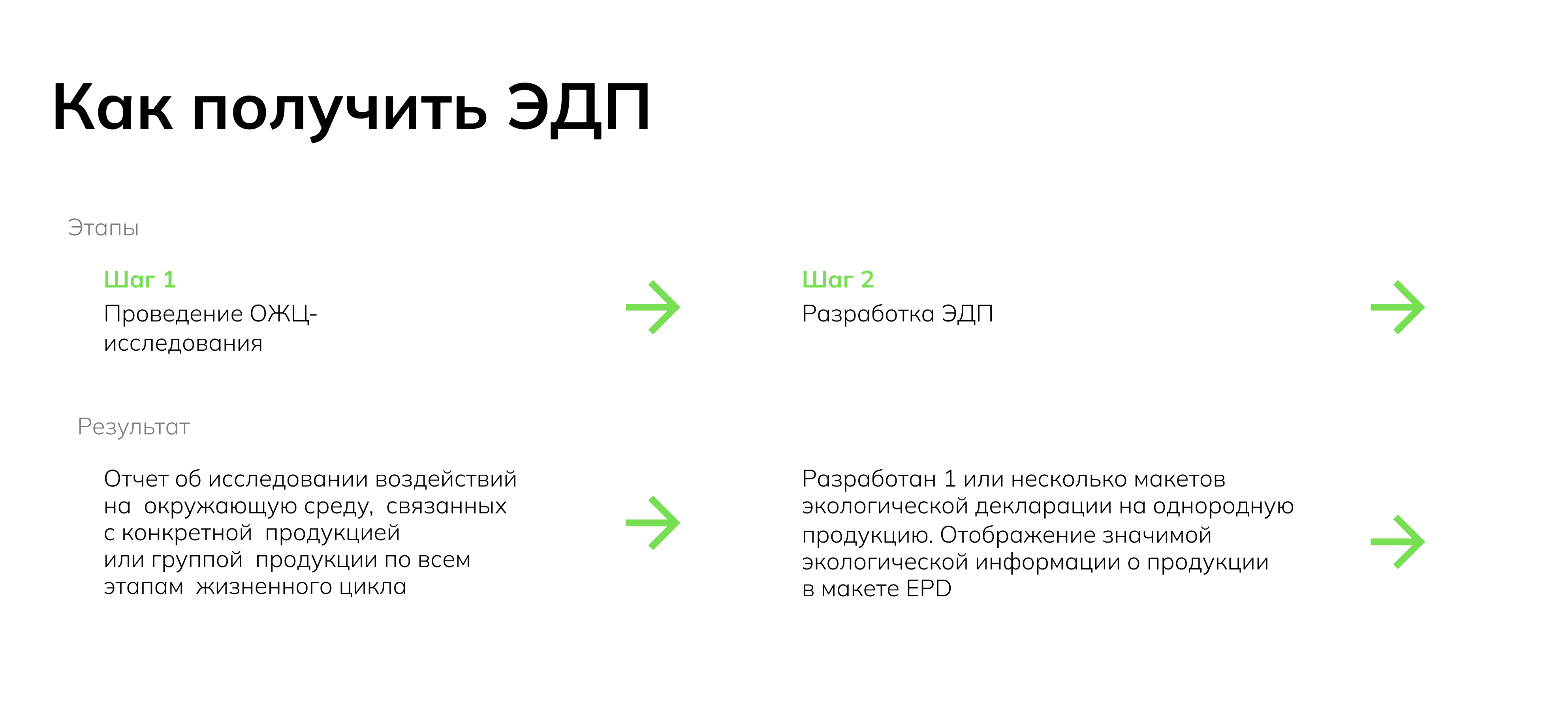 Как получить ЭДП

Этапы

Шаг 1
Проведение ОЖЦ-исследования

Шаг 2
Разработка ЭДП

Результат

Отчет об исследовании воздействий на окружающую среду, связанных с конкретной продукцией или группой продукции по всем этапам жизненного цикла

Разработан 1 или несколько макетов экологической декларации на однородную продукцию. Отображение значимой экологической информации о продукции в макете EPD